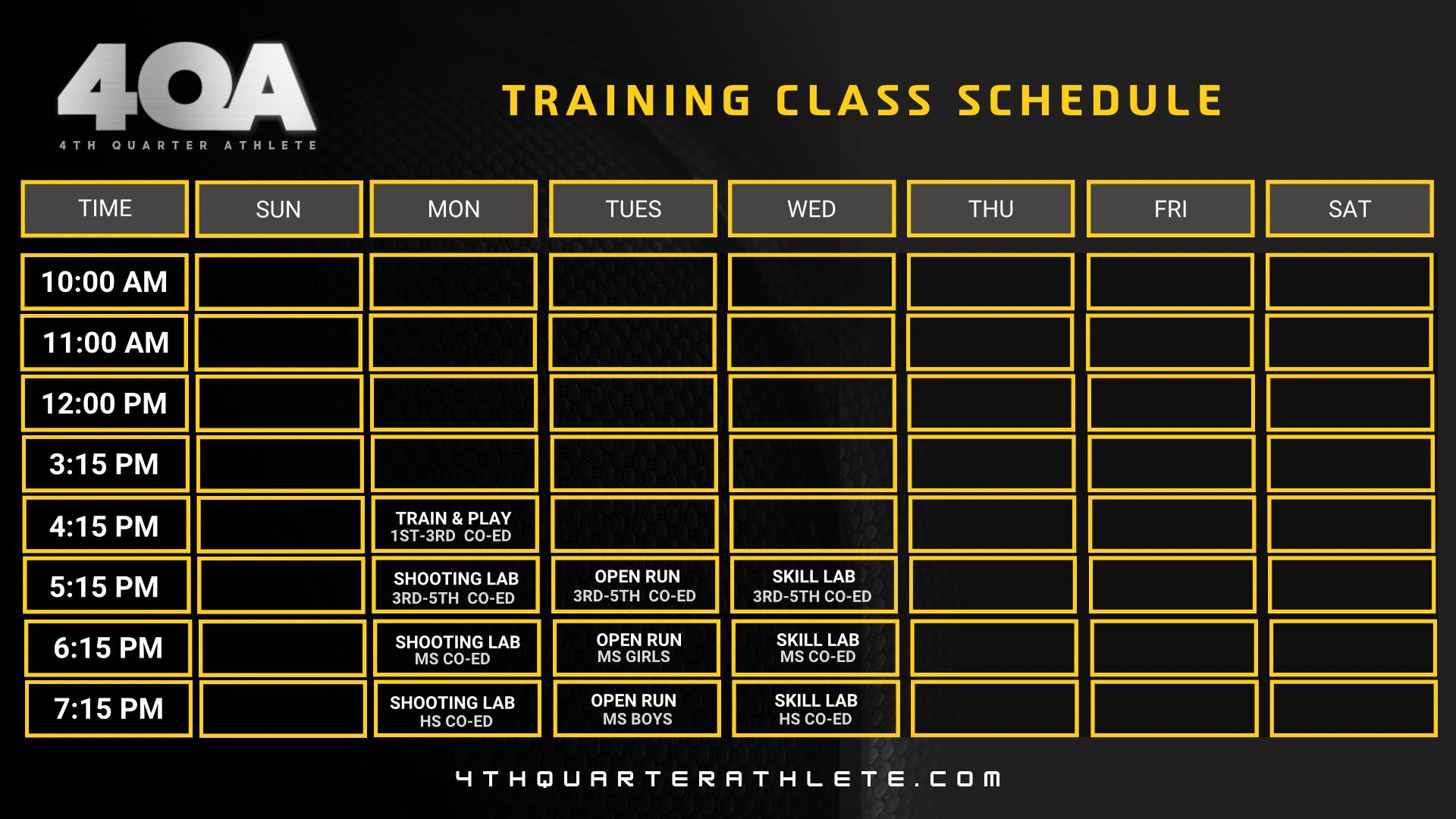 4QA
4TH QUARTER ATHLETE

TRAINING CLASS SCHEDULE

| TIME | SUN | MON | TUES | WED | THU | FRI | SAT |
|---|---|---|---|---|---|---|---|
| 10:00 AM | | | | | | | |
| 11:00 AM | | | | | | | |
| 12:00 PM | | | | | | | |
| 3:15 PM | | | | | | | |
| 4:15 PM | | TRAIN & PLAY 1ST-3RD CO-ED | | | | | |
| 5:15 PM | | SHOOTING LAB 3RD-5TH CO-ED | OPEN RUN 3RD-5TH CO-ED | SKILL LAB 3RD-5TH CO-ED | | | |
| 6:15 PM | | SHOOTING LAB MS CO-ED | OPEN RUN MS GIRLS | SKILL LAB MS CO-ED | | | |
| 7:15 PM | | SHOOTING LAB HS CO-ED | OPEN RUN MS BOYS | SKILL LAB HS CO-ED | | | |

4THQUARTERATHLETE.COM